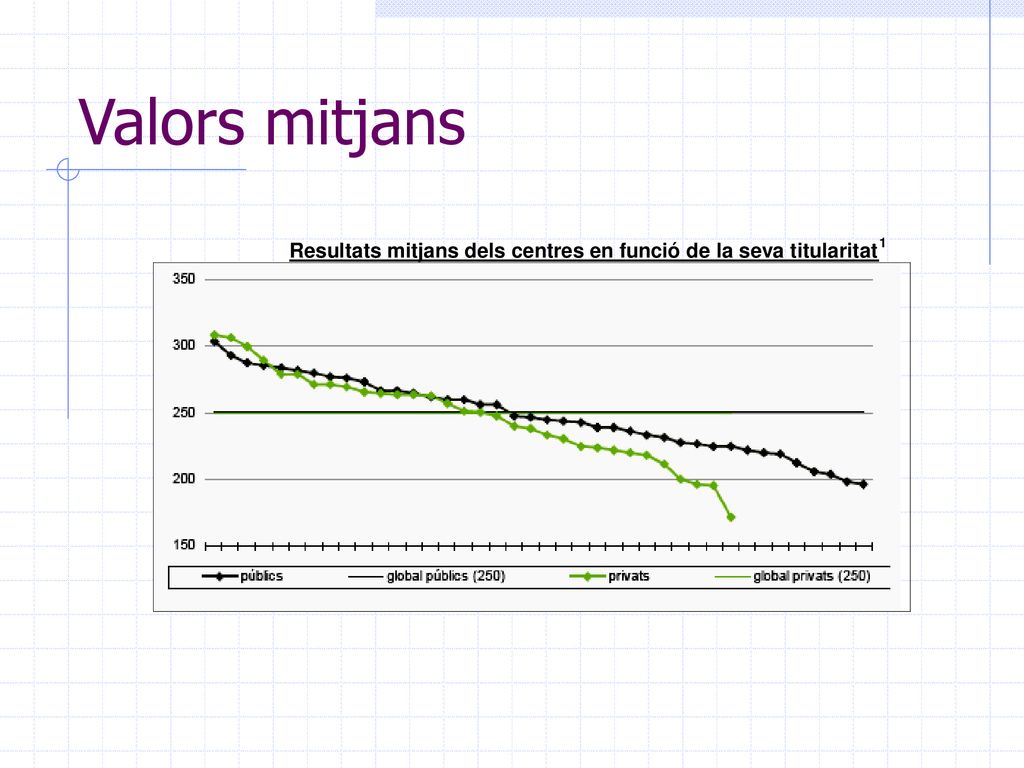 Valors mitjans

Resultats mitjans dels centres en funció de la seva titularitat$^1$

350
300
250
200
150

públics
global públics (250)
privats
global privats (250)